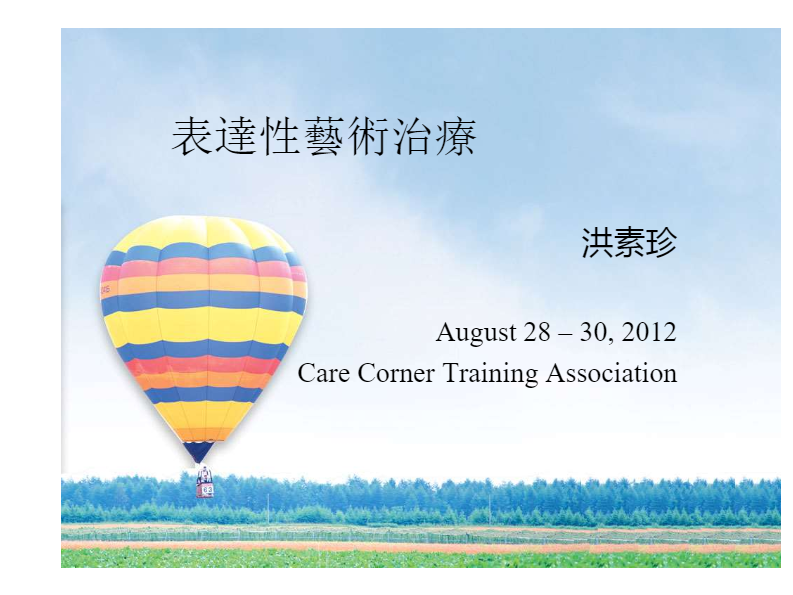 表達性藝術治療

洪素珍

August 28 – 30, 2012
Care Corner Training Association